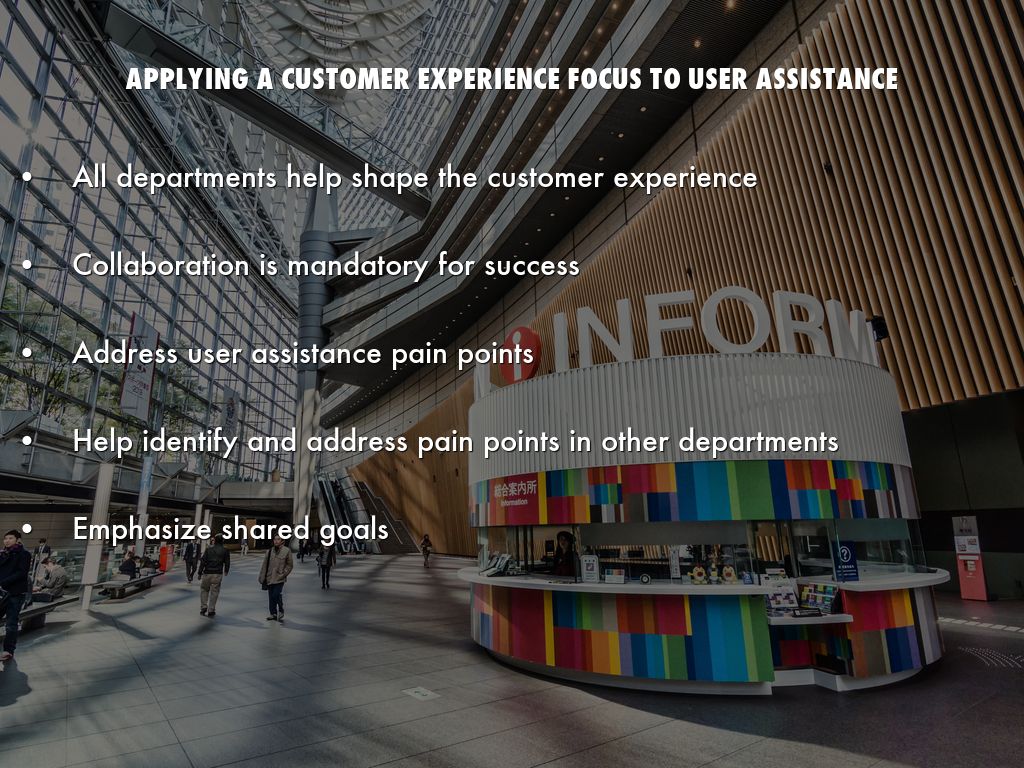 APPLYING A CUSTOMER EXPERIENCE FOCUS TO USER ASSISTANCE

• All departments help shape the customer experience

• Collaboration is mandatory for success

• Address user assistance pain points

• Help identify and address pain points in other departments

• Emphasize shared goals

INFORM

総合案内所
Information